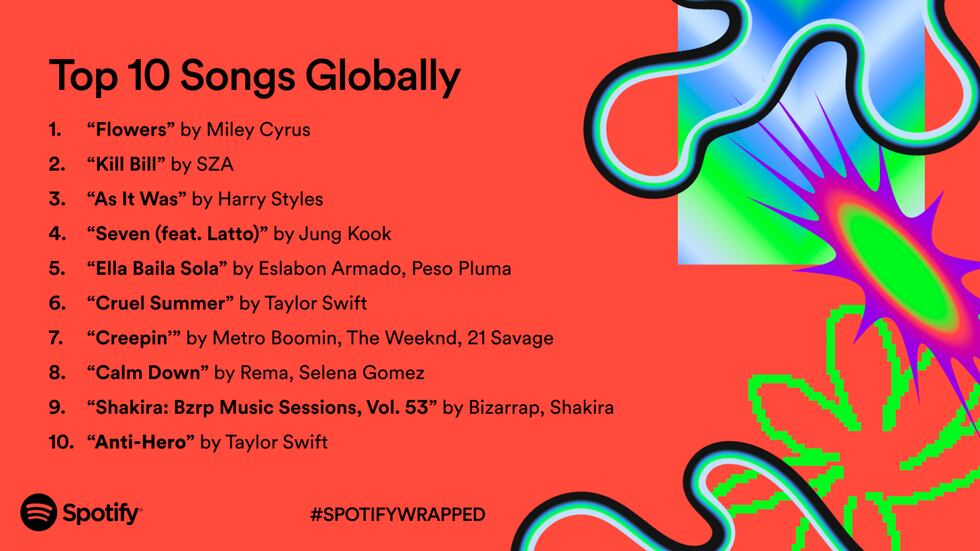 Top 10 Songs Globally

1. "Flowers" by Miley Cyrus
2. "Kill Bill" by SZA
3. "As It Was" by Harry Styles
4. "Seven (feat. Latto)" by Jung Kook
5. "Ella Baila Sola" by Eslabon Armado, Peso Pluma
6. "Cruel Summer" by Taylor Swift
7. "Creepin'" by Metro Boomin, The Weeknd, 21 Savage
8. "Calm Down" by Rema, Selena Gomez
9. "Shakira: Bzrp Music Sessions, Vol. 53" by Bizarrap, Shakira
10. "Anti-Hero" by Taylor Swift

Spotify

#SPOTIFYWRAPPED